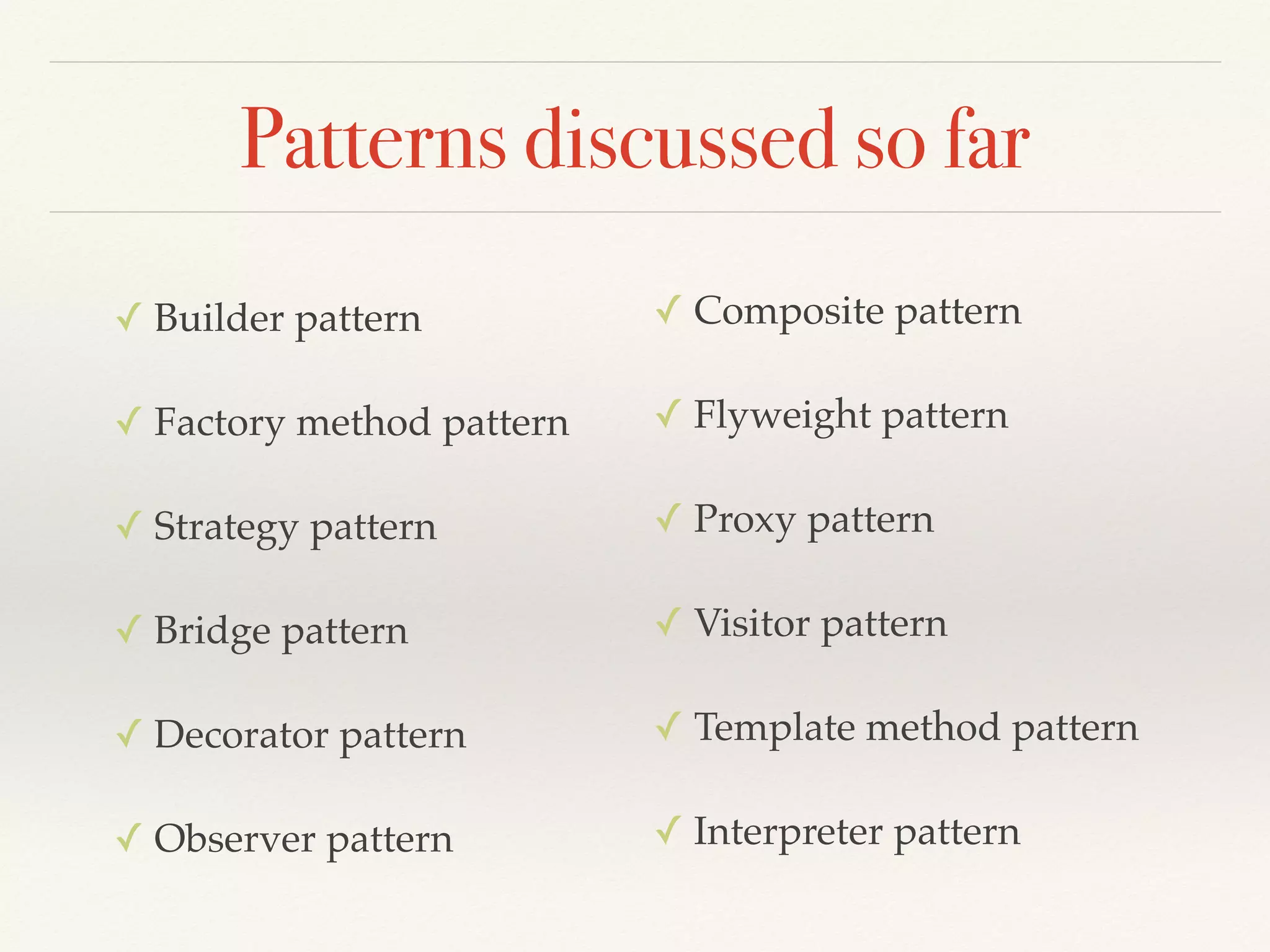 Patterns discussed so far

✓ Builder pattern

✓ Factory method pattern

✓ Strategy pattern

✓ Bridge pattern

✓ Decorator pattern

✓ Observer pattern

✓ Composite pattern

✓ Flyweight pattern

✓ Proxy pattern

✓ Visitor pattern

✓ Template method pattern

✓ Interpreter pattern